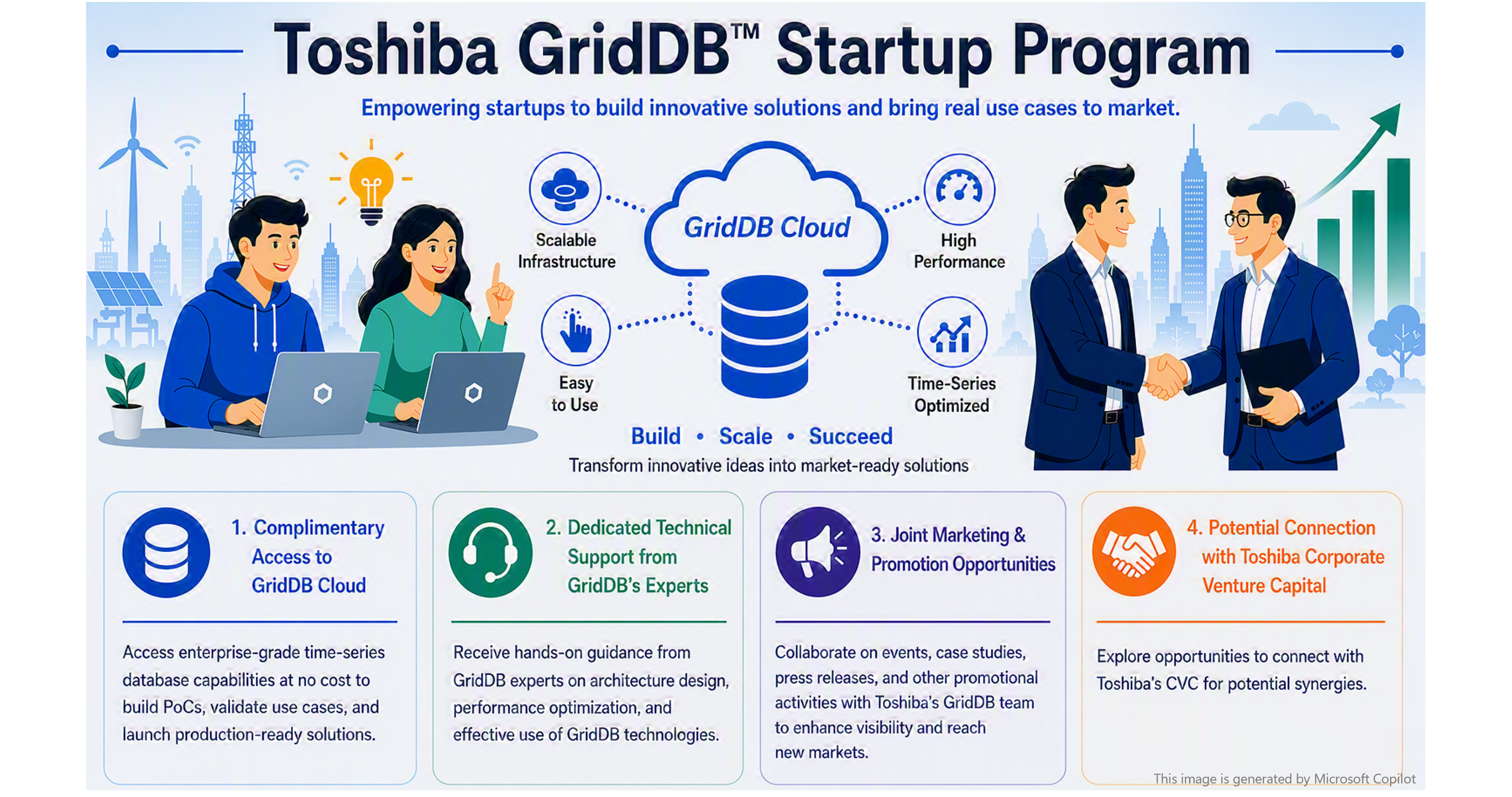 Toshiba GridDB™ Startup Program

Empowering startups to build innovative solutions and bring real use cases to market.

Scalable Infrastructure

GridDB Cloud

High Performance

Easy to Use

Time-Series Optimized

Build • Scale • Succeed

Transform innovative ideas into market-ready solutions

1. Complimentary Access to GridDB Cloud

Access enterprise-grade time-series database capabilities at no cost to build PoCs, validate use cases, and launch production-ready solutions.

2. Dedicated Technical Support from GridDB's Experts

Receive hands-on guidance from GridDB experts on architecture design, performance optimization, and effective use of GridDB technologies.

3. Joint Marketing & Promotion Opportunities

Collaborate on events, case studies, press releases, and other promotional activities with Toshiba's GridDB team to enhance visibility and reach new markets.

4. Potential Connection with Toshiba Corporate Venture Capital

Explore opportunities to connect with Toshiba's CVC for potential synergies.

This image is generated by Microsoft Copilot